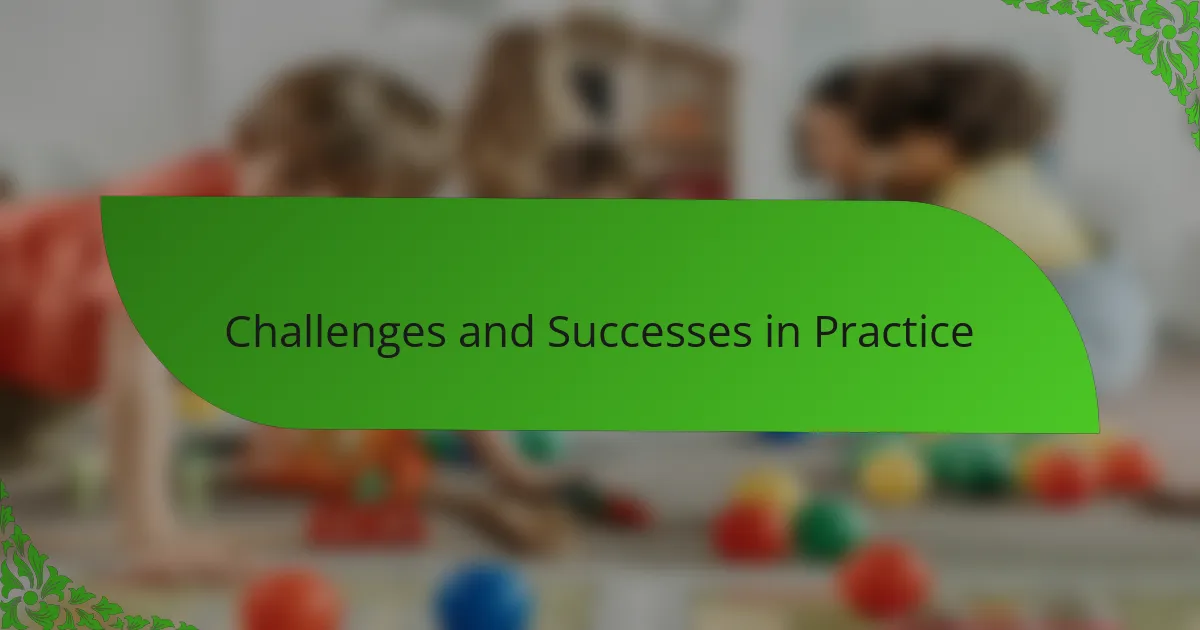 Challenges and Successes in Practice